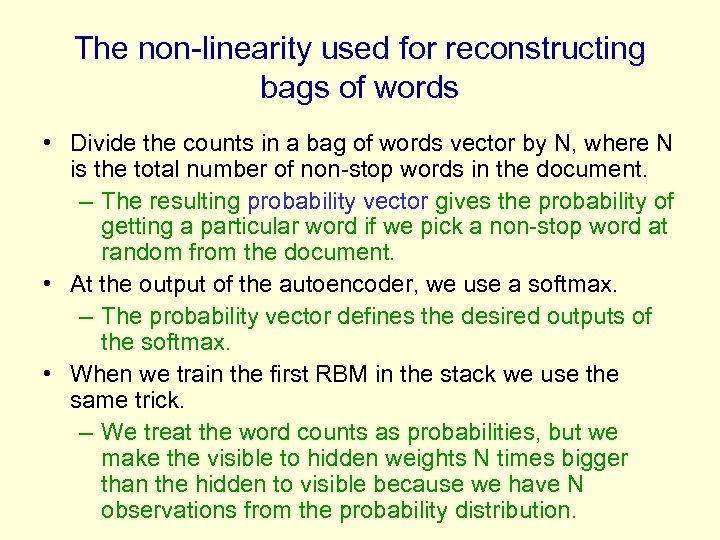 The non-linearity used for reconstructing bags of words

• Divide the counts in a bag of words vector by N, where N is the total number of non-stop words in the document.
– The resulting probability vector gives the probability of getting a particular word if we pick a non-stop word at random from the document.
• At the output of the autoencoder, we use a softmax.
– The probability vector defines the desired outputs of the softmax.
• When we train the first RBM in the stack we use the same trick.
– We treat the word counts as probabilities, but we make the visible to hidden weights N times bigger than the hidden to visible because we have N observations from the probability distribution.